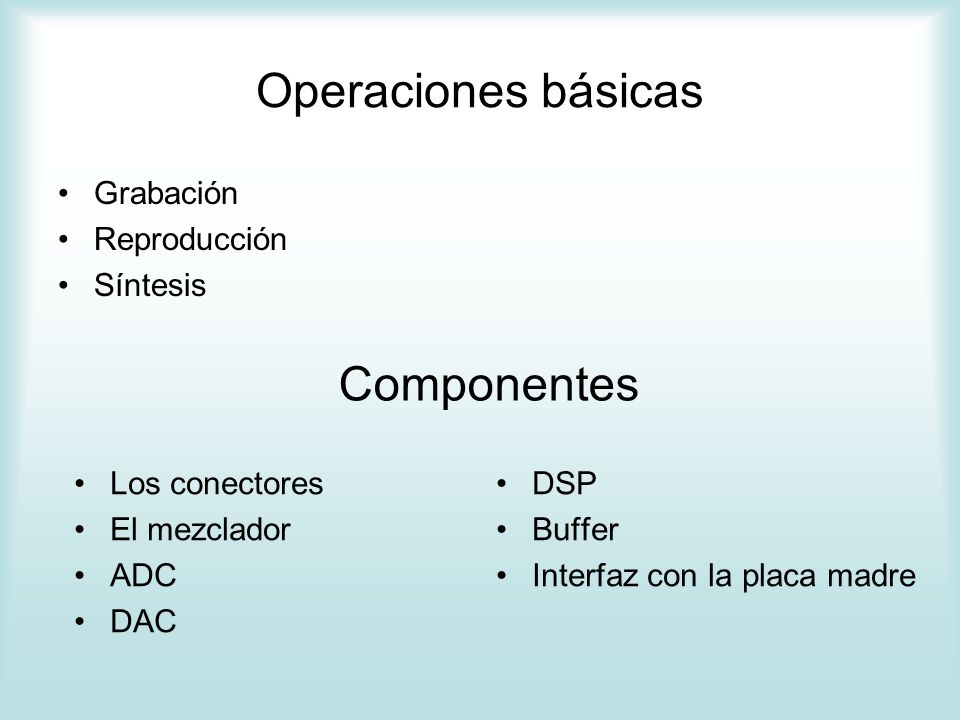 Operaciones básicas

• Grabación
• Reproducción
• Síntesis

Componentes

• Los conectores
• El mezclador
• ADC
• DAC

• DSP
• Buffer
• Interfaz con la placa madre